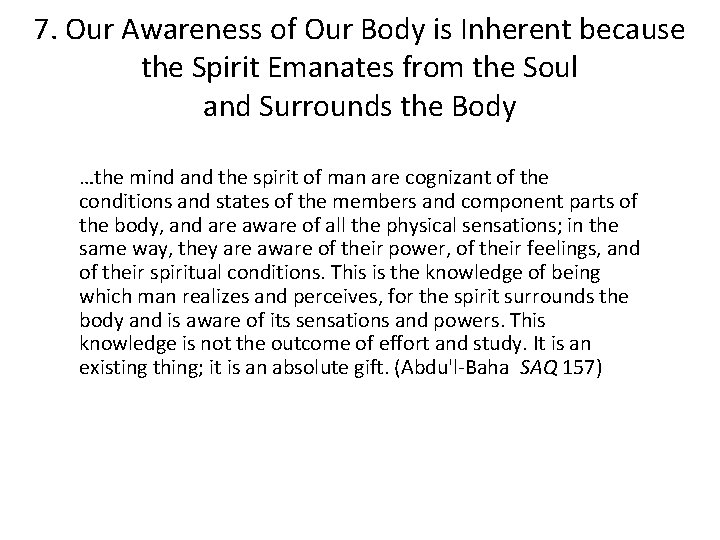 7. Our Awareness of Our Body is Inherent because the Spirit Emanates from the Soul and Surrounds the Body

…the mind and the spirit of man are cognizant of the conditions and states of the members and component parts of the body, and are aware of all the physical sensations; in the same way, they are aware of their power, of their feelings, and of their spiritual conditions. This is the knowledge of being which man realizes and perceives, for the spirit surrounds the body and is aware of its sensations and powers. This knowledge is not the outcome of effort and study. It is an existing thing; it is an absolute gift. (Abdu'l-Baha SAQ 157)